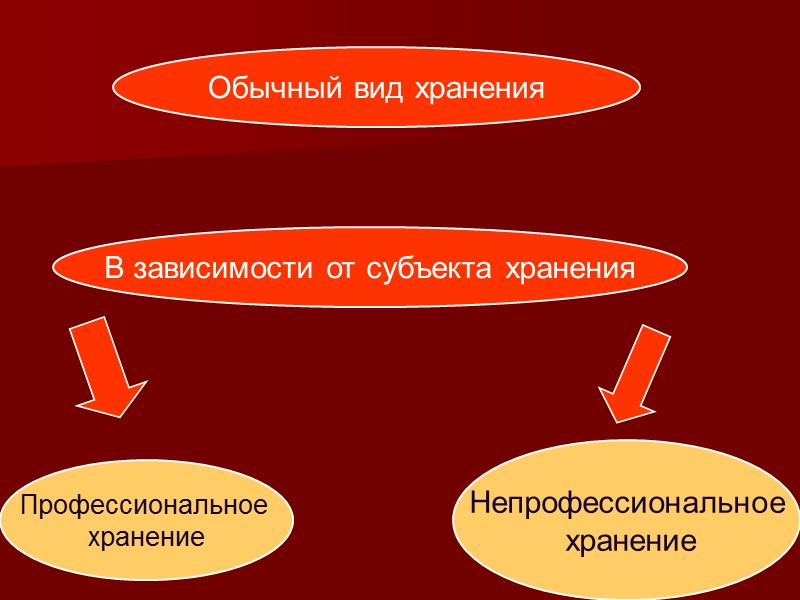 Обычный вид хранения

В зависимости от субъекта хранения

Профессиональное хранение

Непрофессиональное хранение